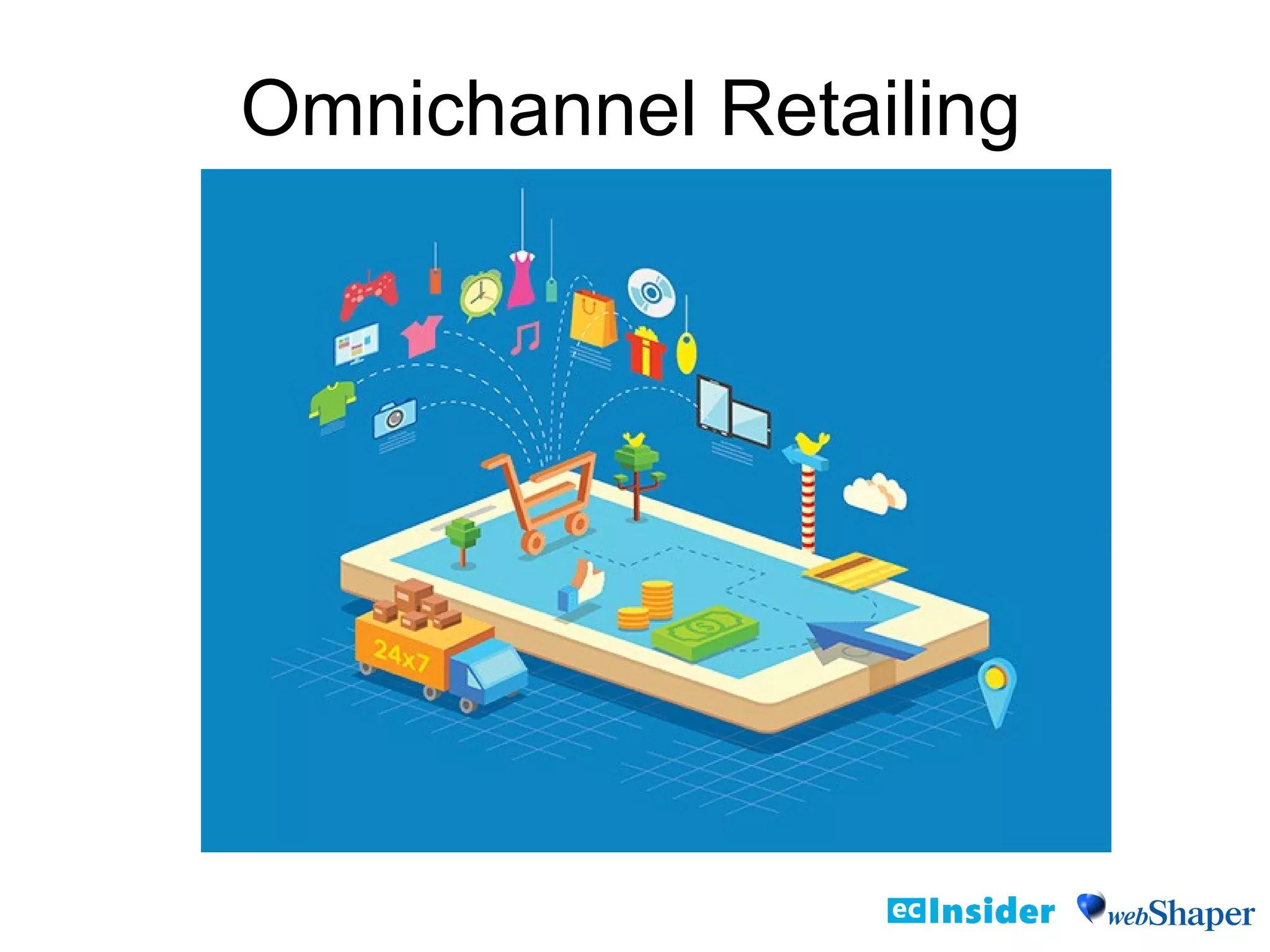 Omnichannel Retailing

24x7

ecInsider webShaper